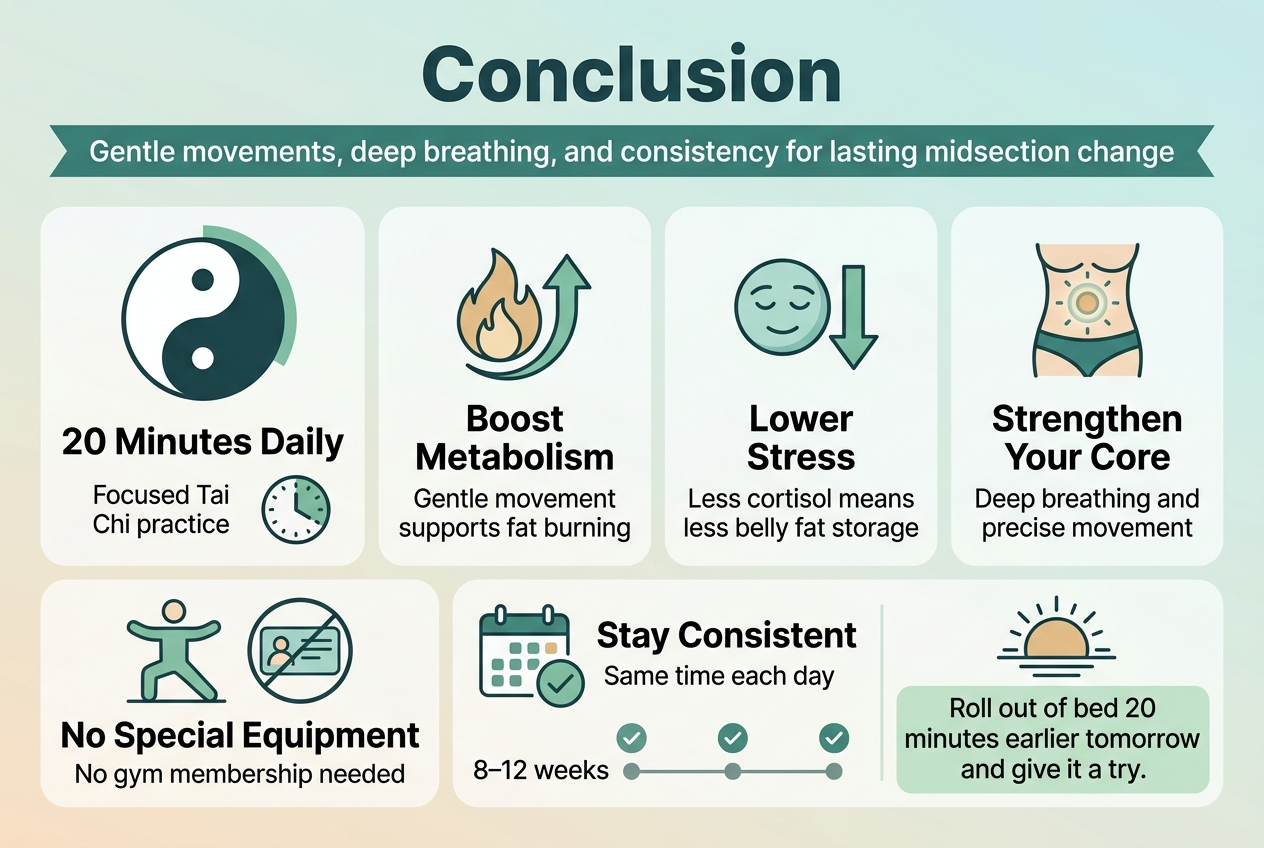 Conclusion

Gentle movements, deep breathing, and consistency for lasting midsection change

20 Minutes Daily

Focused Tai Chi practice

Boost Metabolism

Gentle movement supports fat burning

Lower Stress

Less cortisol means less belly fat storage

Strengthen Your Core

Deep breathing and precise movement

No Special Equipment

No gym membership needed

Stay Consistent

Same time each day

8–12 weeks

Roll out of bed 20 minutes earlier tomorrow and give it a try.